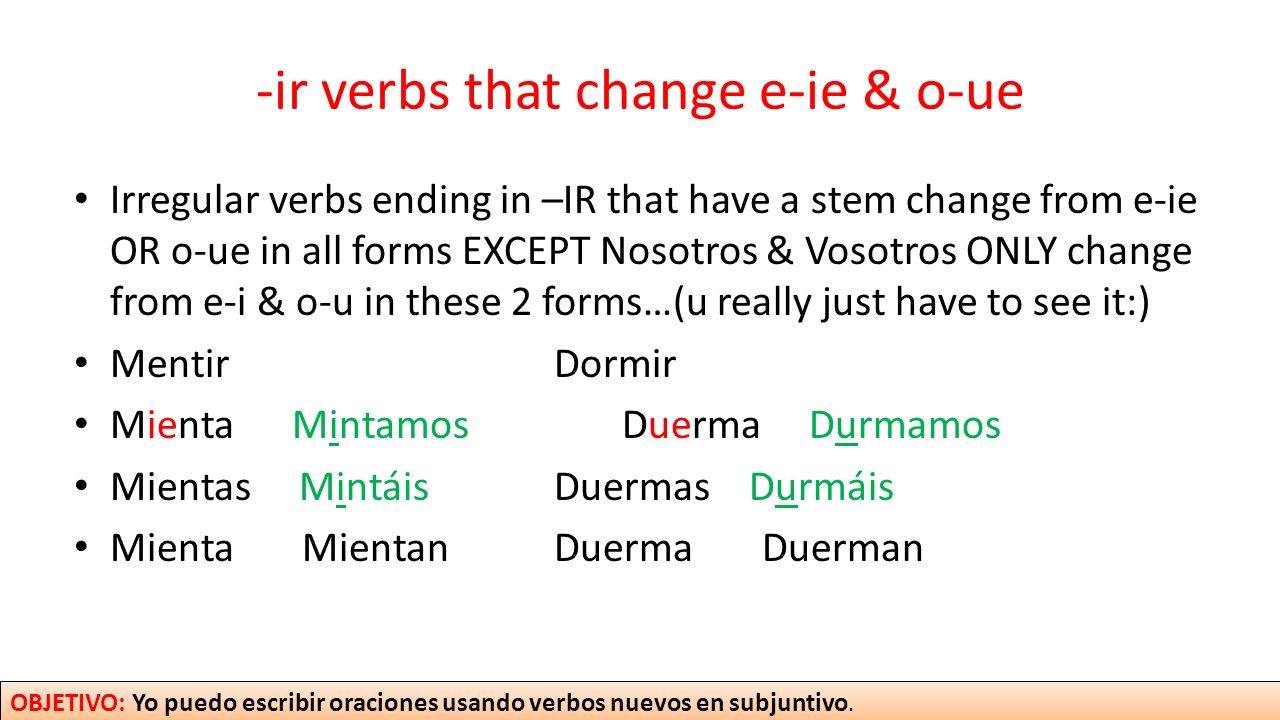 -ir verbs that change e-ie & o-ue

• Irregular verbs ending in –IR that have a stem change from e-ie OR o-ue in all forms EXCEPT Nosotros & Vosotros ONLY change from e-i & o-u in these 2 forms…(u really just have to see it:)

• Mentir Dormir

• Mienta Mintamos Duerma Durmamos

• Mientas Mintáis Duermas Durmáis

• Mienta Mientan Duerma Duerman

OBJETIVO: Yo puedo escribir oraciones usando verbos nuevos en subjuntivo.